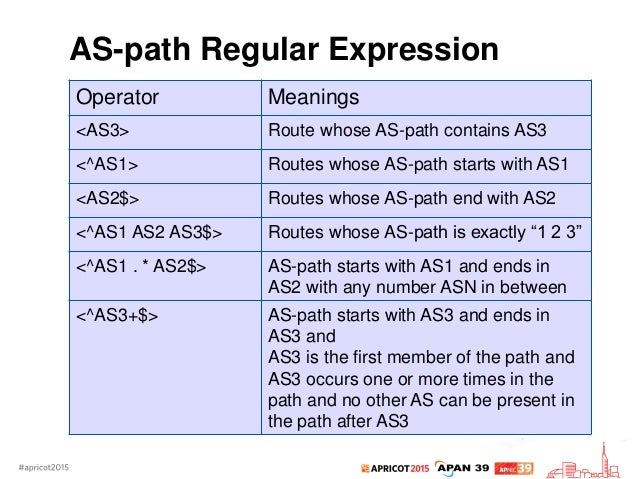 AS-path Regular Expression

| Operator | Meanings |
|---|---|
| <AS3> | Route whose AS-path contains AS3 |
| <^AS1> | Routes whose AS-path starts with AS1 |
| <AS2$> | Routes whose AS-path end with AS2 |
| <^AS1 AS2 AS3$> | Routes whose AS-path is exactly “1 2 3” |
| <^AS1 . * AS2$> | AS-path starts with AS1 and ends in AS2 with any number ASN in between |
| <^AS3+$> | AS-path starts with AS3 and ends in AS3 and AS3 is the first member of the path and AS3 occurs one or more times in the path and no other AS can be present in the path after AS3 |

#apricot2015

APRICOT 2015 APAN 39 APNIC 39